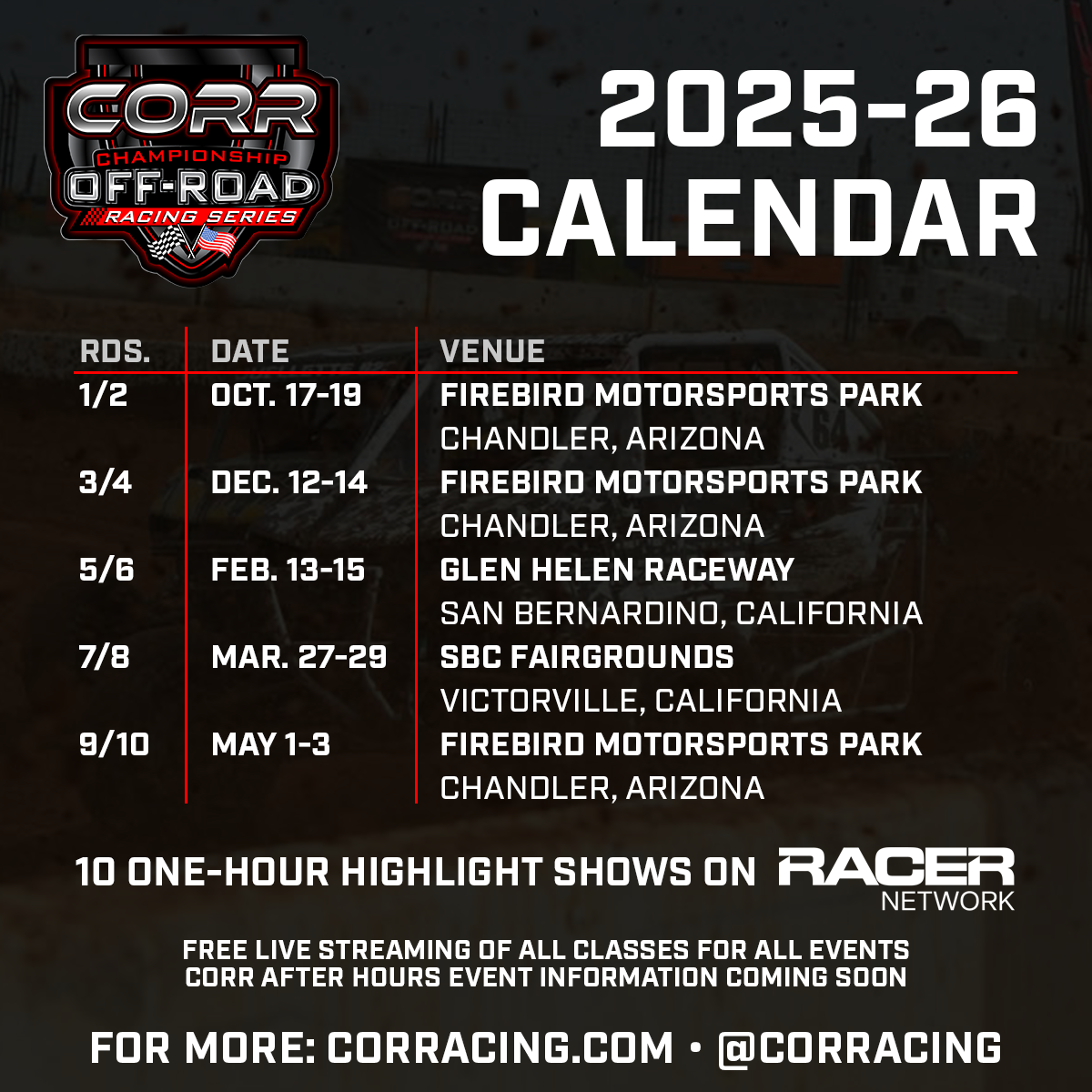 CORR
CHAMPIONSHIP
OFF-ROAD
RACING SERIES

2025-26
CALENDAR

| RDS. | DATE | VENUE |
|---|---|---|
| 1/2 | OCT. 17-19 | FIREBIRD MOTORSPORTS PARK CHANDLER, ARIZONA |
| 3/4 | DEC. 12-14 | FIREBIRD MOTORSPORTS PARK CHANDLER, ARIZONA |
| 5/6 | FEB. 13-15 | GLEN HELEN RACEWAY SAN BERNARDINO, CALIFORNIA |
| 7/8 | MAR. 27-29 | SBC FAIRGROUNDS VICTORVILLE, CALIFORNIA |
| 9/10 | MAY 1-3 | FIREBIRD MOTORSPORTS PARK CHANDLER, ARIZONA |

10 ONE-HOUR HIGHLIGHT SHOWS ON RACER NETWORK

FREE LIVE STREAMING OF ALL CLASSES FOR ALL EVENTS
CORR AFTER HOURS EVENT INFORMATION COMING SOON

FOR MORE: CORRACING.COM • @CORRACING